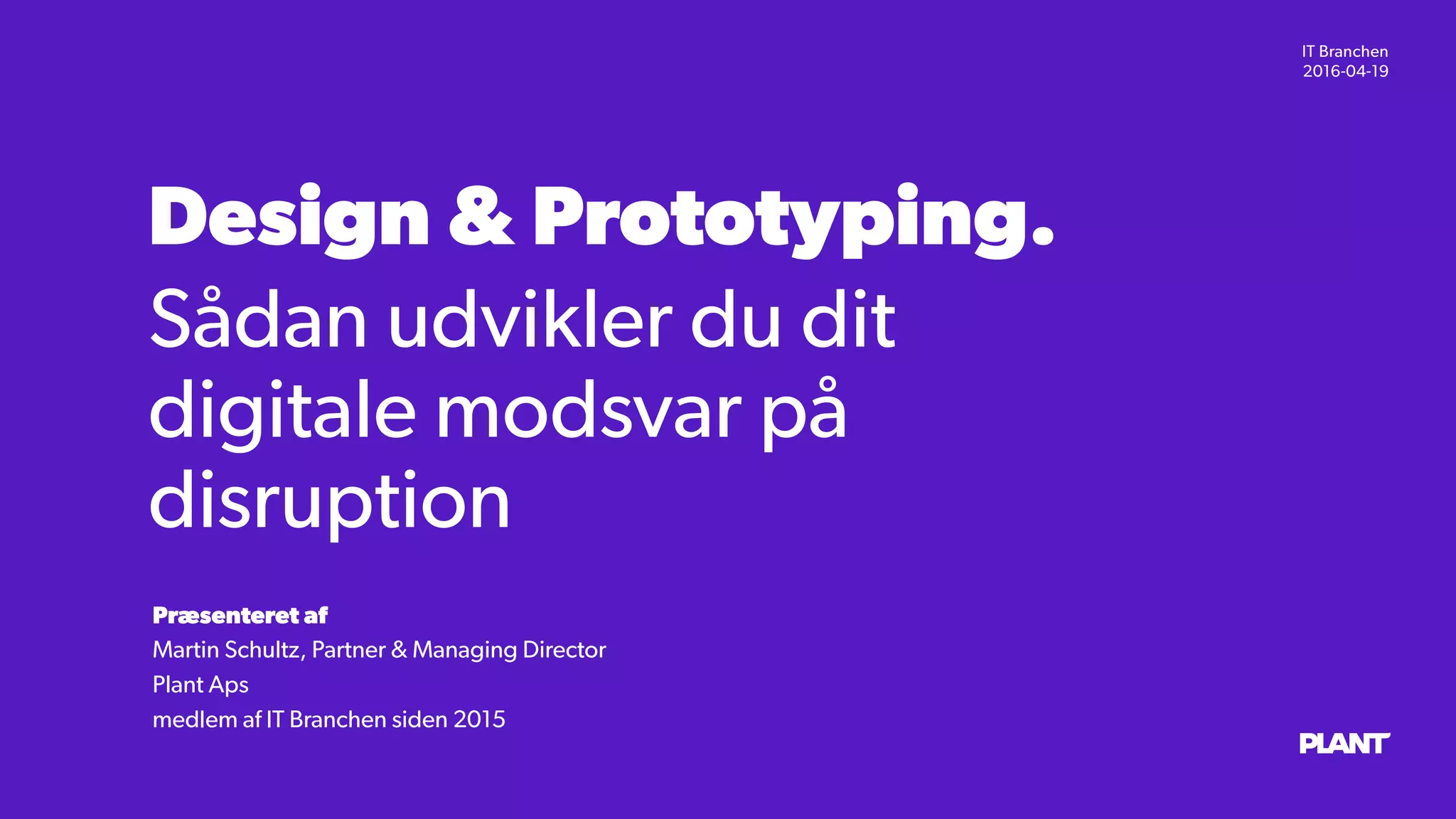 IT Branchen
2016-04-19

Design & Prototyping.

Sådan udvikler du dit digitale modsvar på disruption

Præsenteret af
Martin Schultz, Partner & Managing Director
Plant Aps
medlem af IT Branchen siden 2015

PLANT